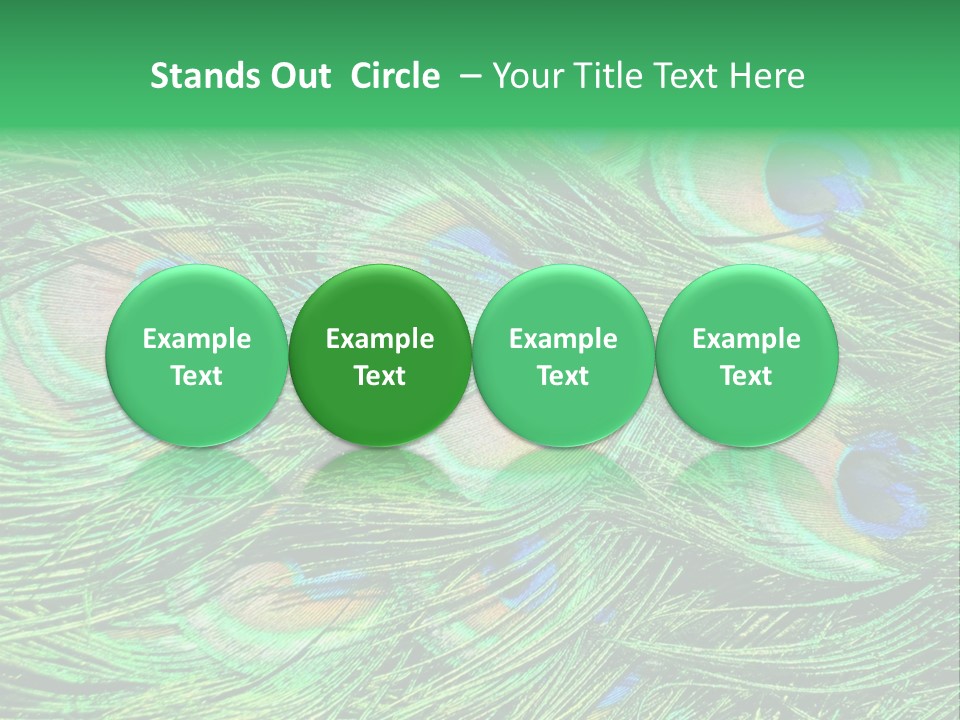 Stands Out Circle – Your Title Text Here

Example Text

Example Text

Example Text

Example Text